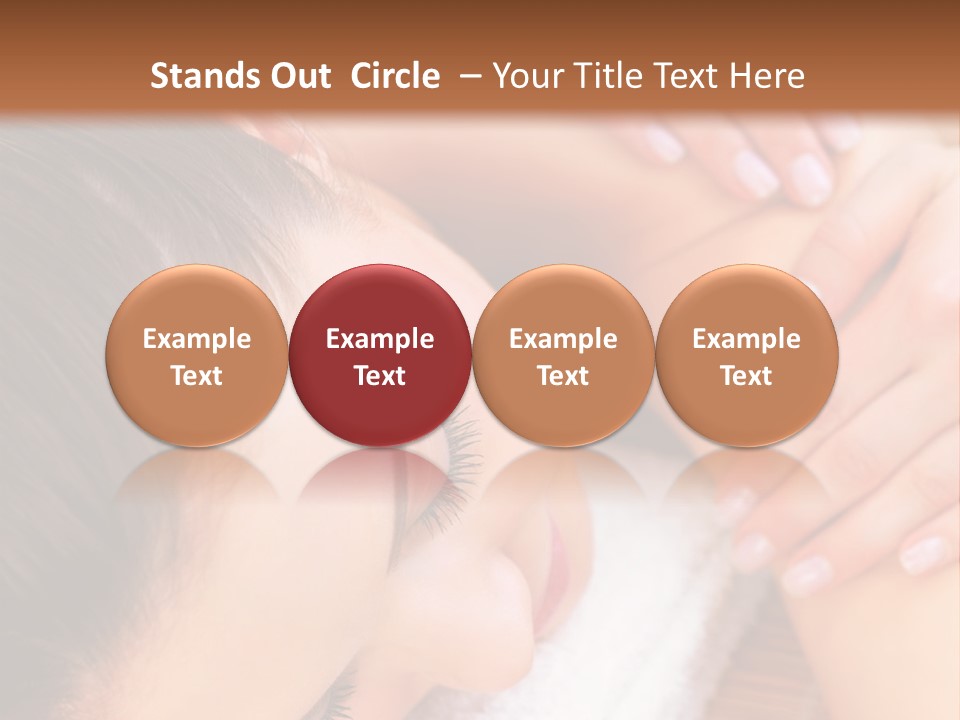 Stands Out Circle – Your Title Text Here

Example Text

Example Text

Example Text

Example Text